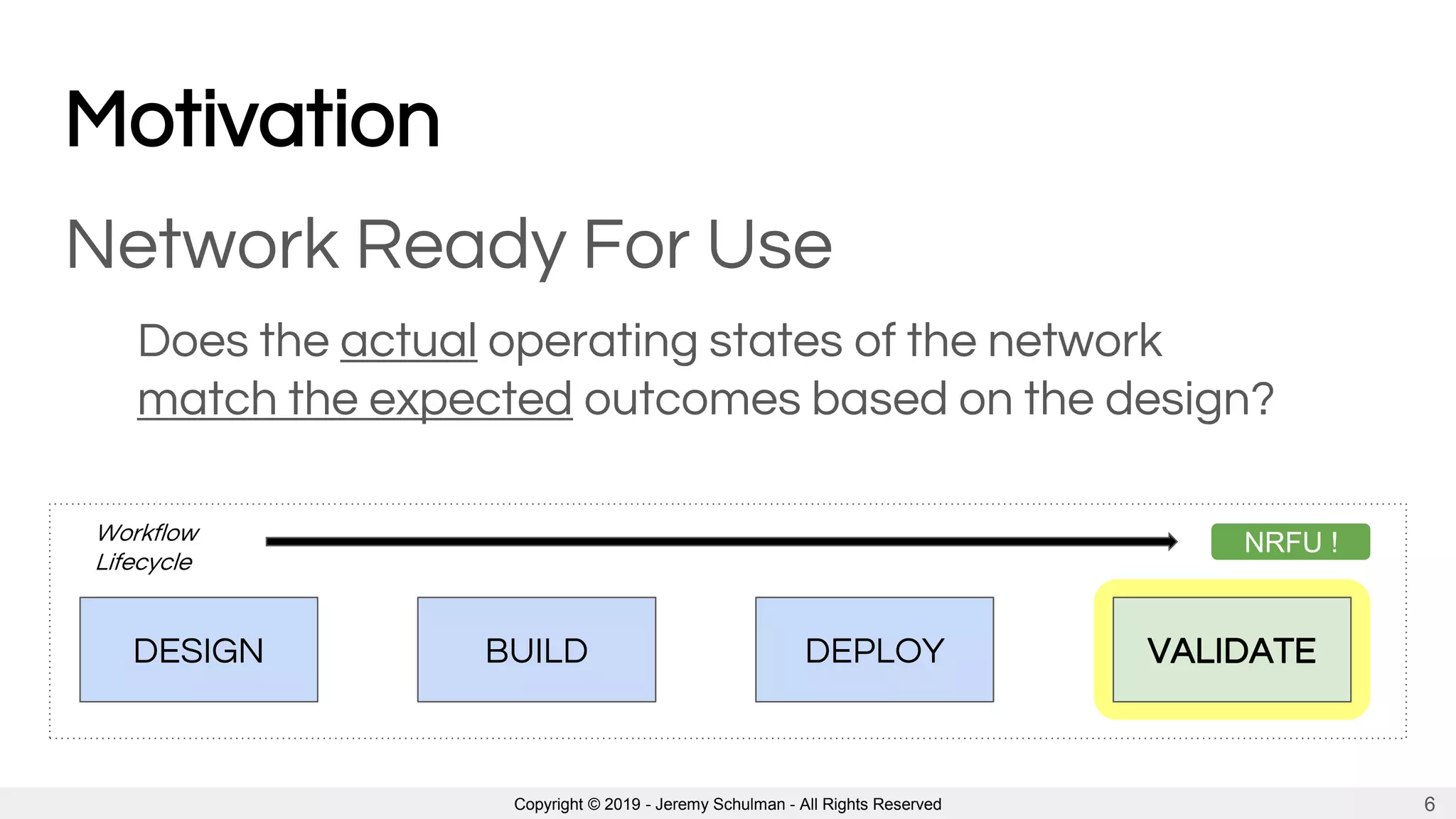 Motivation

Network Ready For Use

Does the actual operating states of the network match the expected outcomes based on the design?

Workflow Lifecycle

NRFU !

DESIGN

BUILD

DEPLOY

VALIDATE

Copyright © 2019 - Jeremy Schulman - All Rights Reserved

6